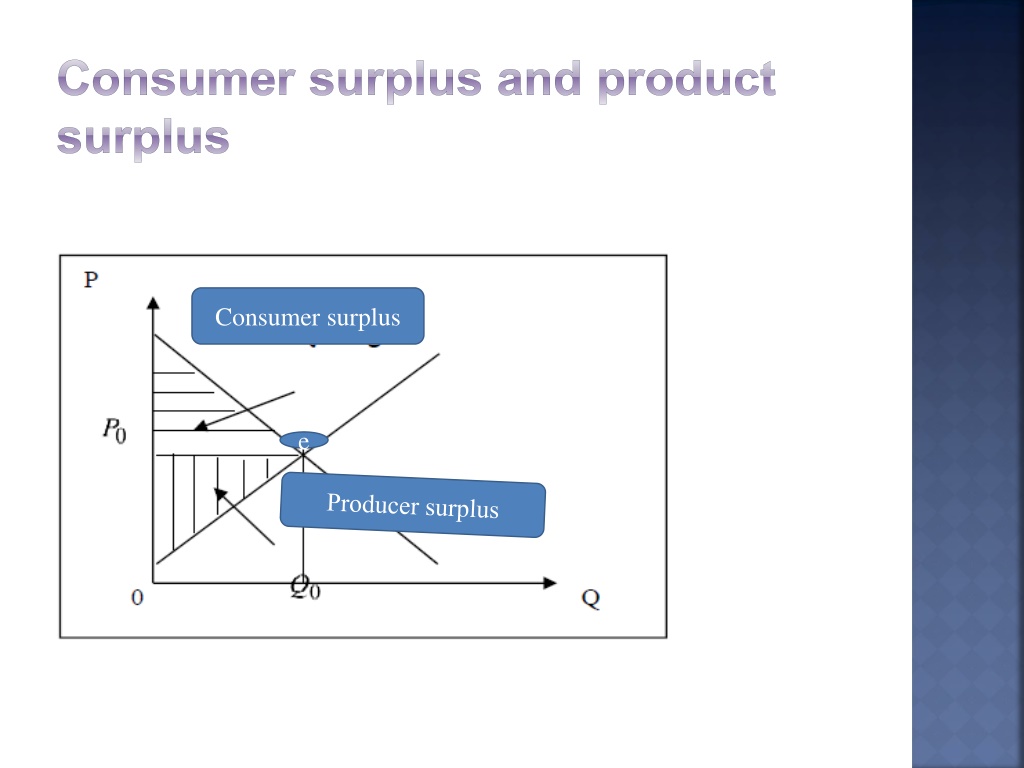 Consumer surplus and product surplus

P

Consumer surplus

$P_0$

e

Producer surplus

0

$Q_0$

Q